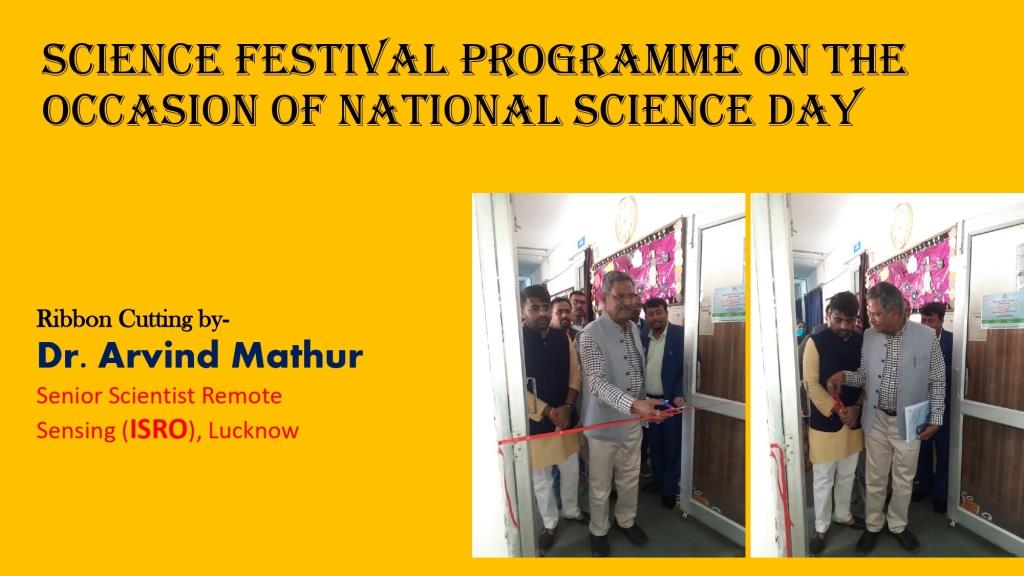 SCIENCE FESTIVAL PROGRAMME ON THE OCCASION OF NATIONAL SCIENCE DAY

Ribbon Cutting by-

Dr. Arvind Mathur

Senior Scientist Remote Sensing (ISRO), Lucknow